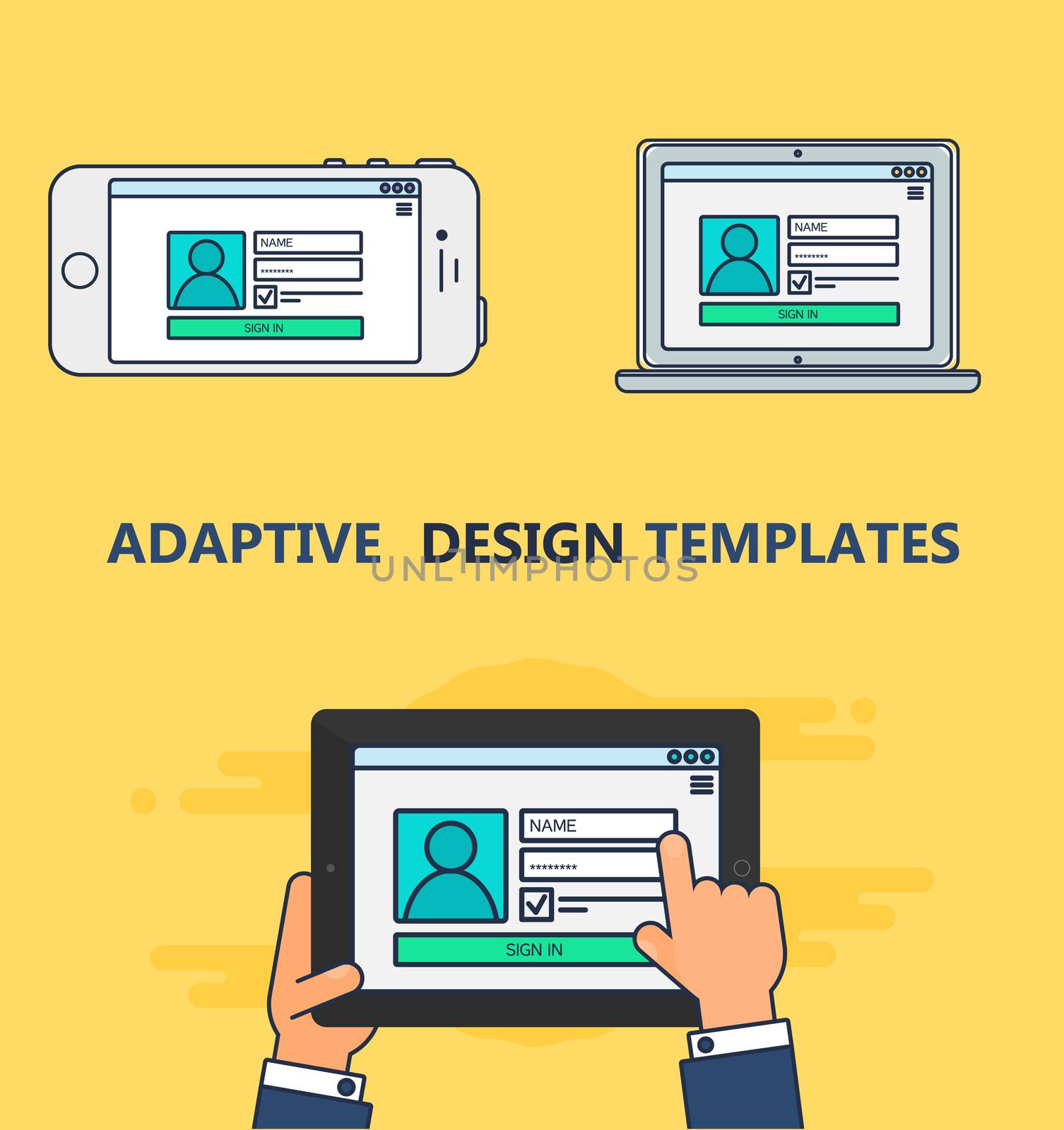 NAME
********
SIGN IN

NAME
********
SIGN IN

ADAPTIVE DESIGN TEMPLATES

UNLIMPHOTOS

NAME
********
SIGN IN